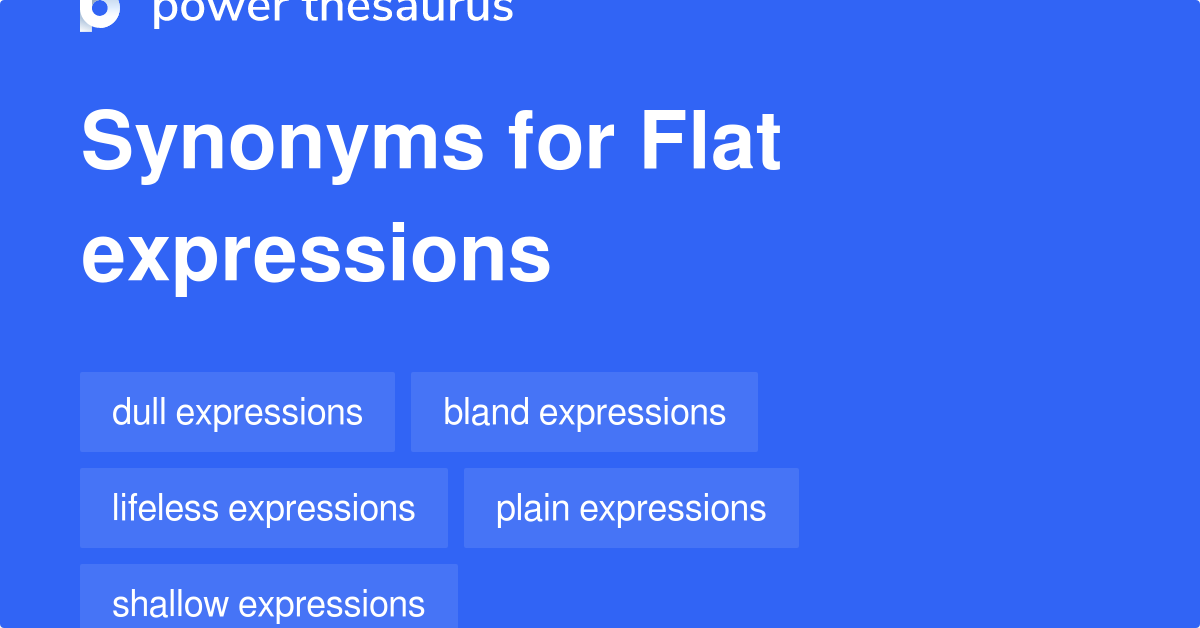 power thesaurus

Synonyms for Flat expressions

dull expressions
bland expressions
lifeless expressions
plain expressions
shallow expressions